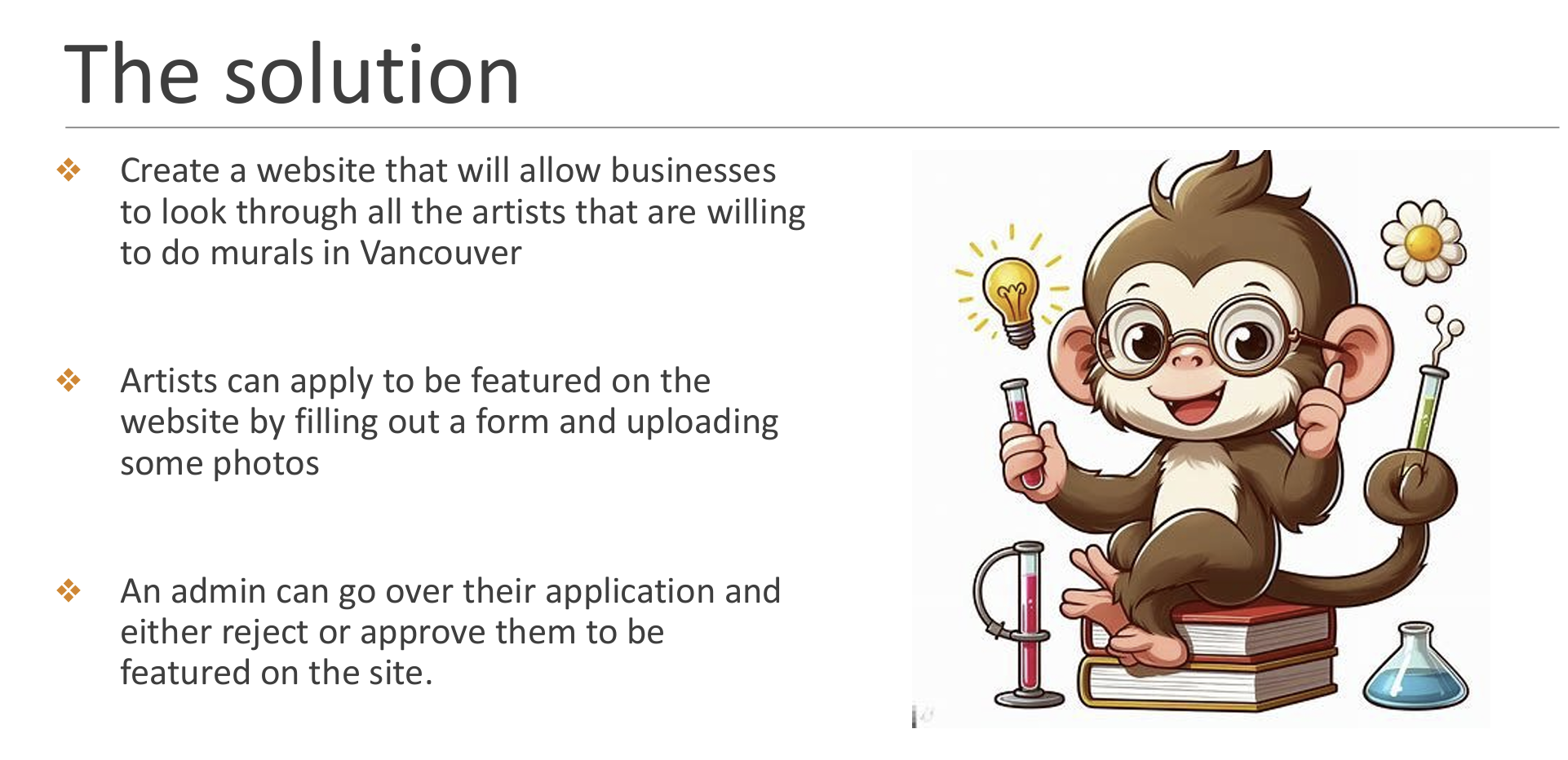 The solution

❖ Create a website that will allow businesses to look through all the artists that are willing to do murals in Vancouver

❖ Artists can apply to be featured on the website by filling out a form and uploading some photos

❖ An admin can go over their application and either reject or approve them to be featured on the site.